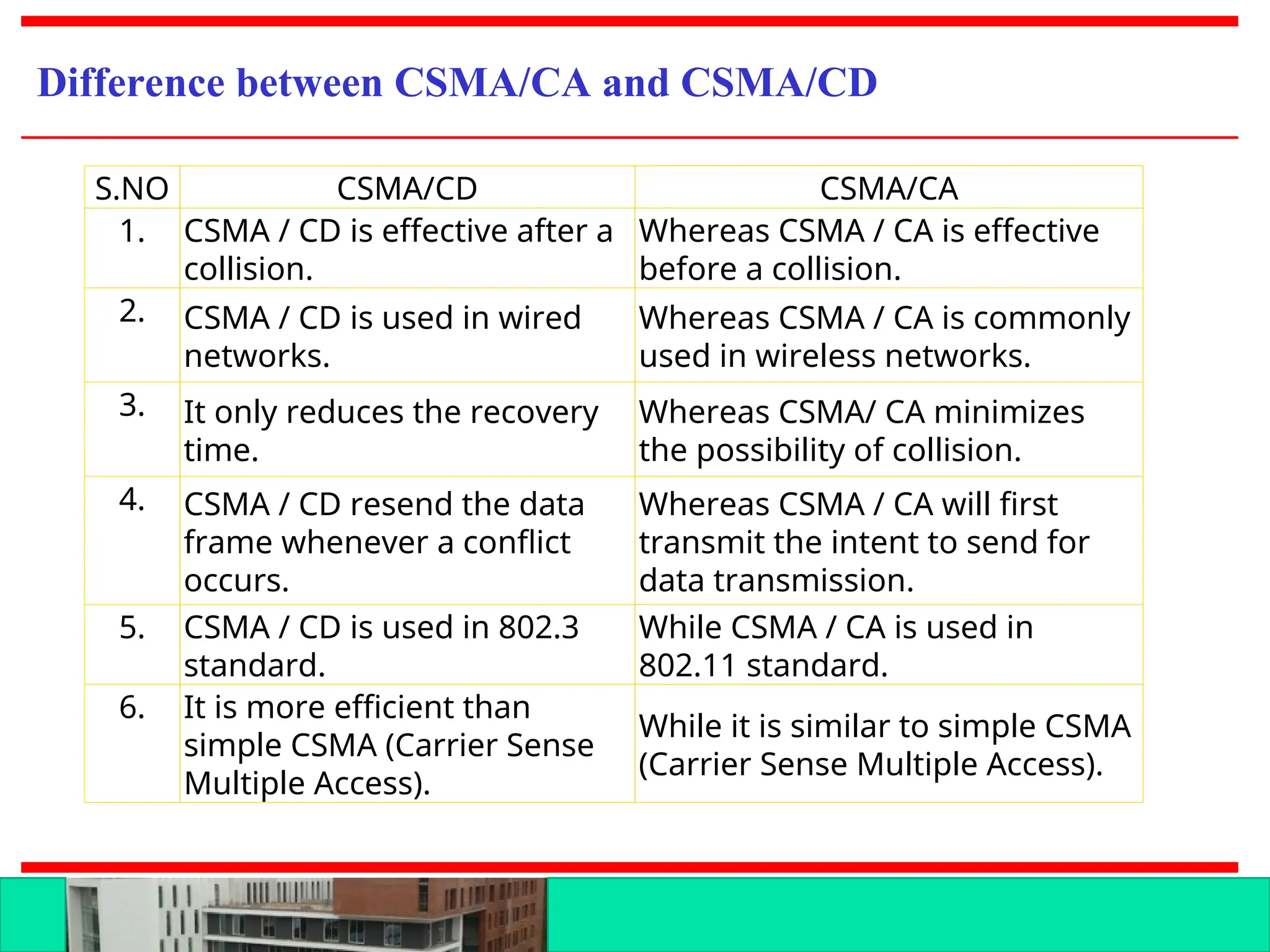 Difference between CSMA/CA and CSMA/CD

| S.NO | CSMA/CD | CSMA/CA |
|---|---|---|
| 1. | CSMA / CD is effective after a collision. | Whereas CSMA / CA is effective before a collision. |
| 2. | CSMA / CD is used in wired networks. | Whereas CSMA / CA is commonly used in wireless networks. |
| 3. | It only reduces the recovery time. | Whereas CSMA/ CA minimizes the possibility of collision. |
| 4. | CSMA / CD resend the data frame whenever a conflict occurs. | Whereas CSMA / CA will first transmit the intent to send for data transmission. |
| 5. | CSMA / CD is used in 802.3 standard. | While CSMA / CA is used in 802.11 standard. |
| 6. | It is more efficient than simple CSMA (Carrier Sense Multiple Access). | While it is similar to simple CSMA (Carrier Sense Multiple Access). |